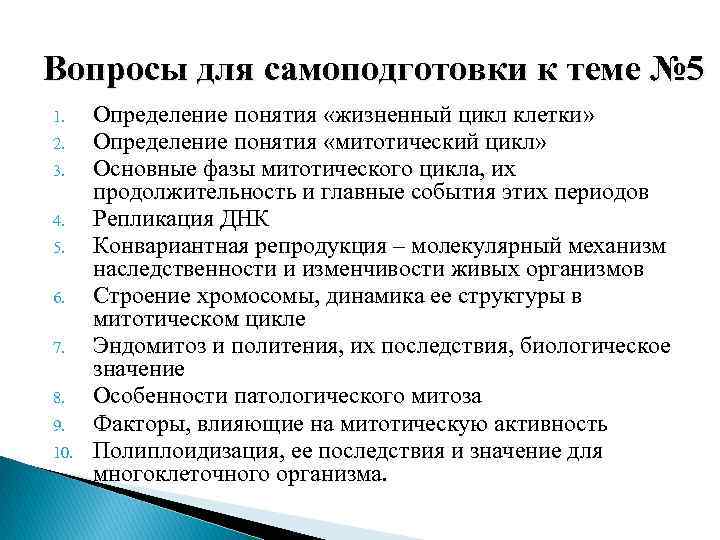 Вопросы для самоподготовки к теме №5

1. Определение понятия «жизненный цикл клетки»
2. Определение понятия «митотический цикл»
3. Основные фазы митотического цикла, их продолжительность и главные события этих периодов
4. Репликация ДНК
5. Конвариантная репродукция – молекулярный механизм наследственности и изменчивости живых организмов
6. Строение хромосомы, динамика ее структуры в митотическом цикле
7. Эндомитоз и политения, их последствия, биологическое значение
8. Особенности патологического митоза
9. Факторы, влияющие на митотическую активность
10. Полиплоидизация, ее последствия и значение для многоклеточного организма.